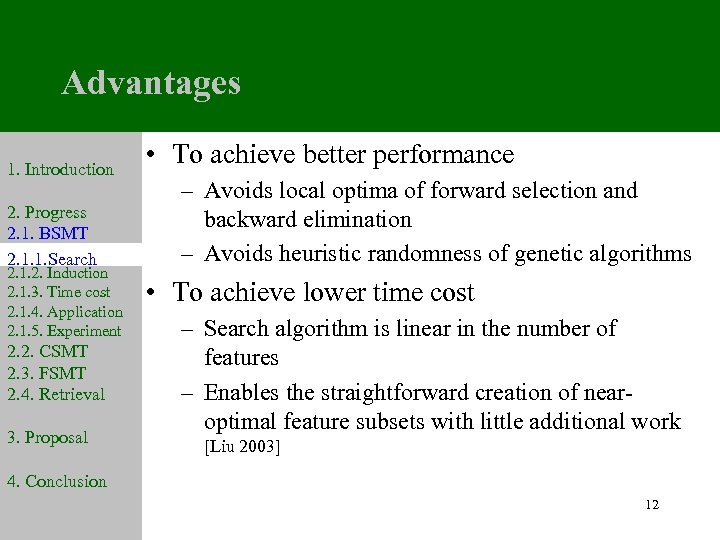 Advantages

1. Introduction

2. Progress
2.1. BSMT
2.1.1.Search
2.1.2. Induction
2.1.3. Time cost
2.1.4. Application
2.1.5. Experiment
2.2. CSMT
2.3. FSMT
2.4. Retrieval

3. Proposal

4. Conclusion

• To achieve better performance
– Avoids local optima of forward selection and backward elimination
– Avoids heuristic randomness of genetic algorithms

• To achieve lower time cost
– Search algorithm is linear in the number of features
– Enables the straightforward creation of near-optimal feature subsets with little additional work [Liu 2003]

12